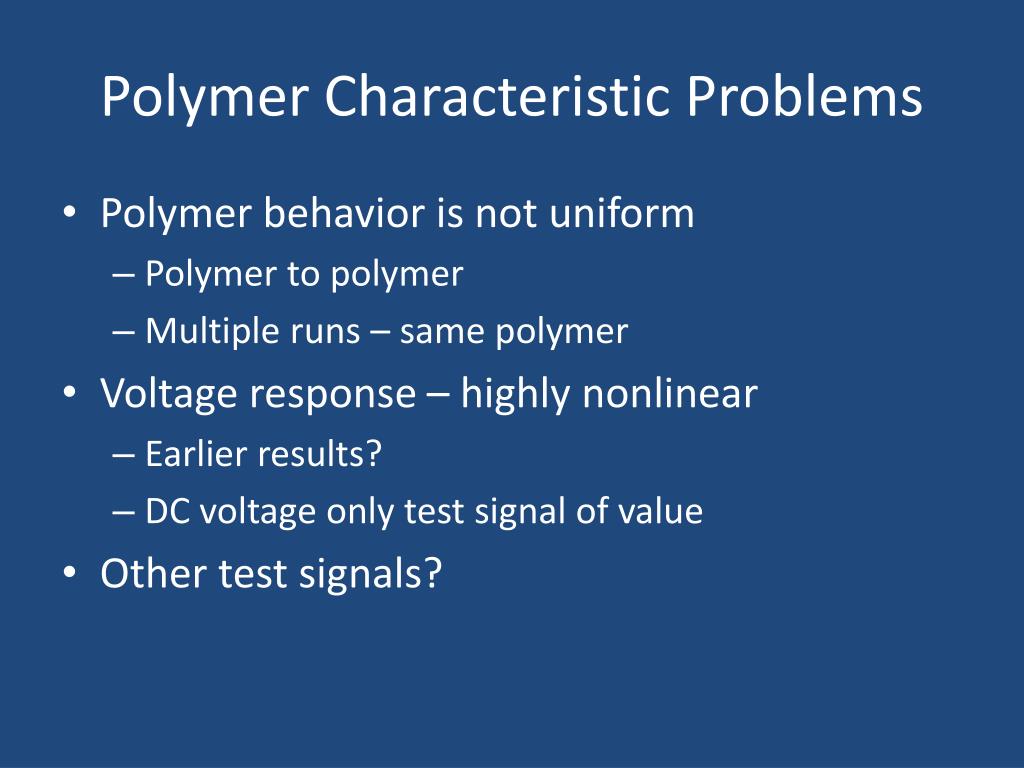 Polymer Characteristic Problems

• Polymer behavior is not uniform
– Polymer to polymer
– Multiple runs – same polymer
• Voltage response – highly nonlinear
– Earlier results?
– DC voltage only test signal of value
• Other test signals?